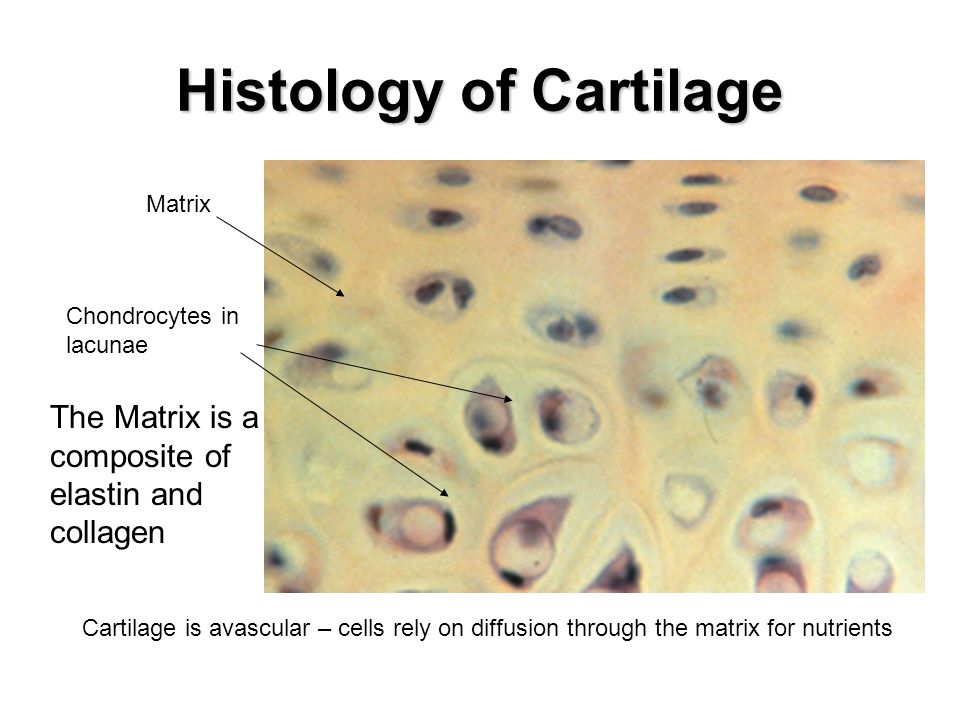 Histology of Cartilage

Matrix

Chondrocytes in lacunae

The Matrix is a composite of elastin and collagen

Cartilage is avascular – cells rely on diffusion through the matrix for nutrients